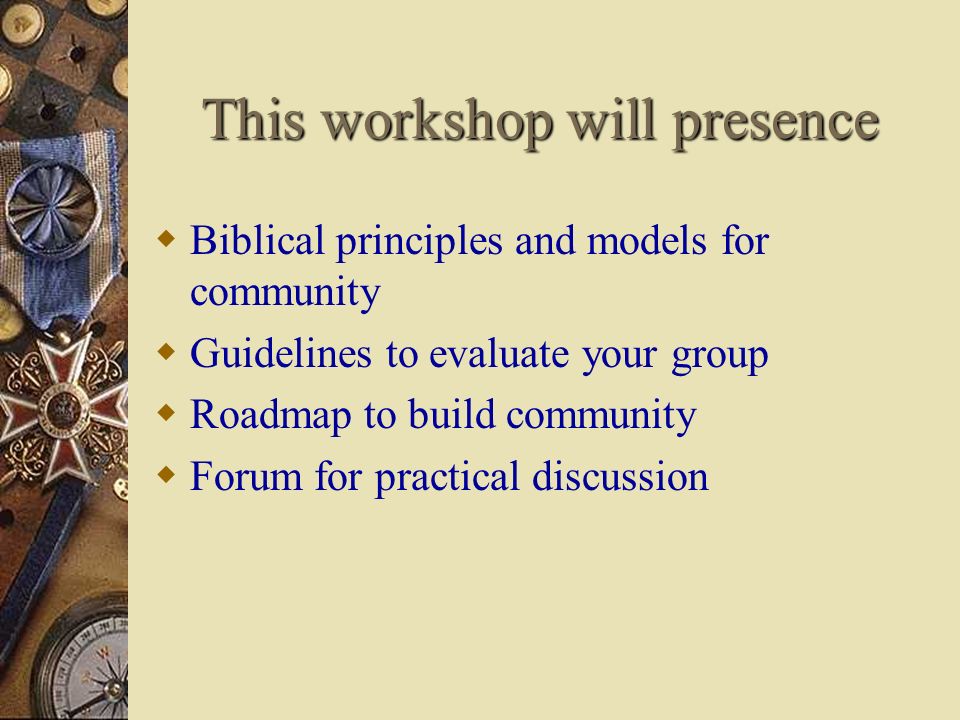 This workshop will presence

- Biblical principles and models for community
- Guidelines to evaluate your group
- Roadmap to build community
- Forum for practical discussion